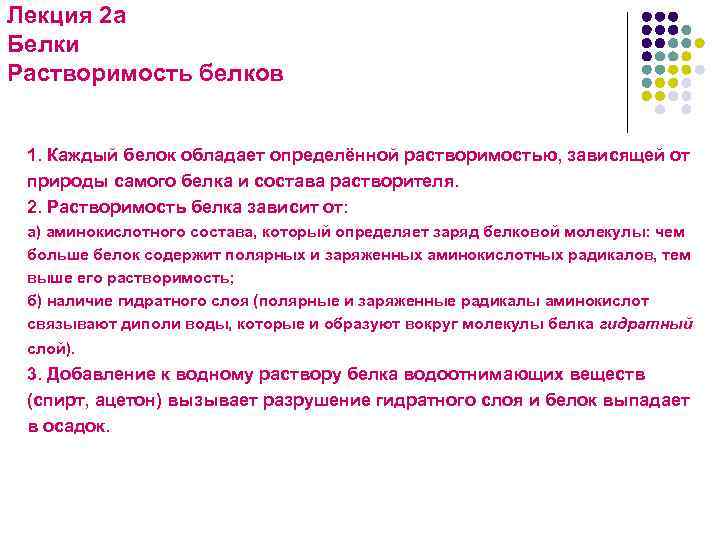 Лекция 2а
Белки
Растворимость белков

1. Каждый белок обладает определённой растворимостью, зависящей от природы самого белка и состава растворителя.

2. Растворимость белка зависит от:

а) аминокислотного состава, который определяет заряд белковой молекулы: чем больше белок содержит полярных и заряженных аминокислотных радикалов, тем выше его растворимость;

б) наличие гидратного слоя (полярные и заряженные радикалы аминокислот связывают диполи воды, которые и образуют вокруг молекулы белка гидратный слой).

3. Добавление к водному раствору белка водоотнимающих веществ (спирт, ацетон) вызывает разрушение гидратного слоя и белок выпадает в осадок.